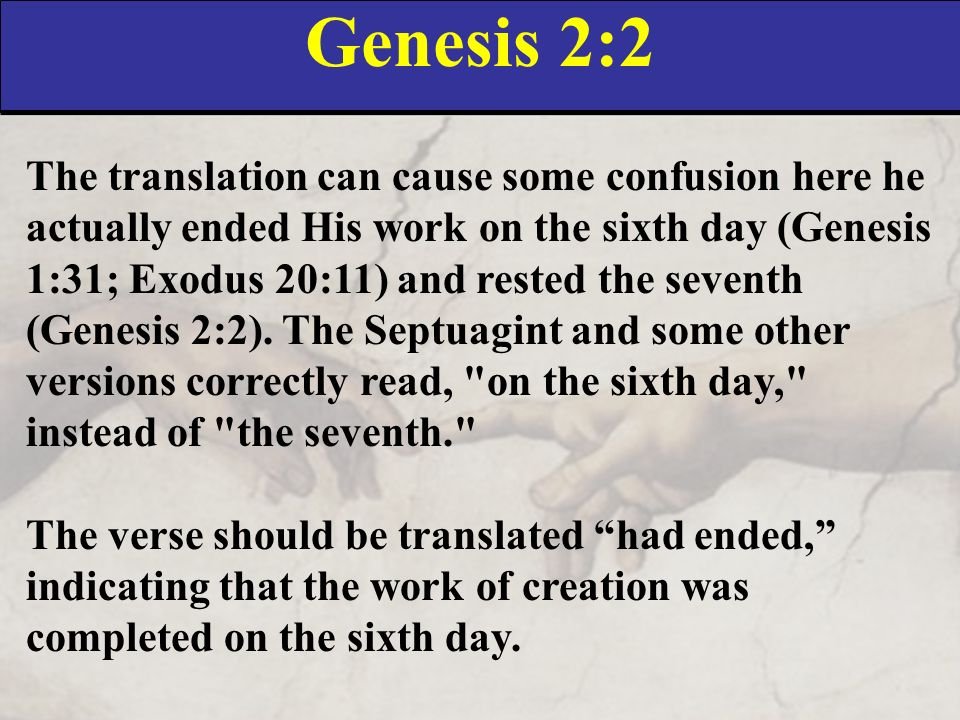 Genesis 2:2

The translation can cause some confusion here he actually ended His work on the sixth day (Genesis 1:31; Exodus 20:11) and rested the seventh (Genesis 2:2). The Septuagint and some other versions correctly read, "on the sixth day," instead of "the seventh."

The verse should be translated “had ended,” indicating that the work of creation was completed on the sixth day.